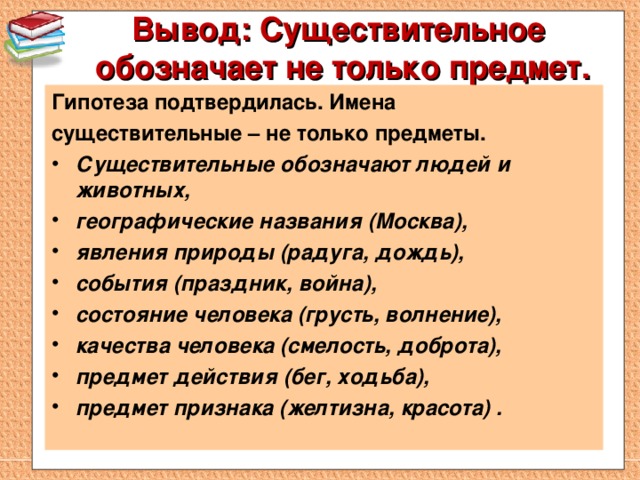 Вывод: Существительное обозначает не только предмет.

Гипотеза подтвердилась. Имена существительные – не только предметы.

• Существительные обозначают людей и животных,
• географические названия (Москва),
• явления природы (радуга, дождь),
• события (праздник, война),
• состояние человека (грусть, волнение),
• качества человека (смелость, доброта),
• предмет действия (бег, ходьба),
• предмет признака (желтизна, красота) .